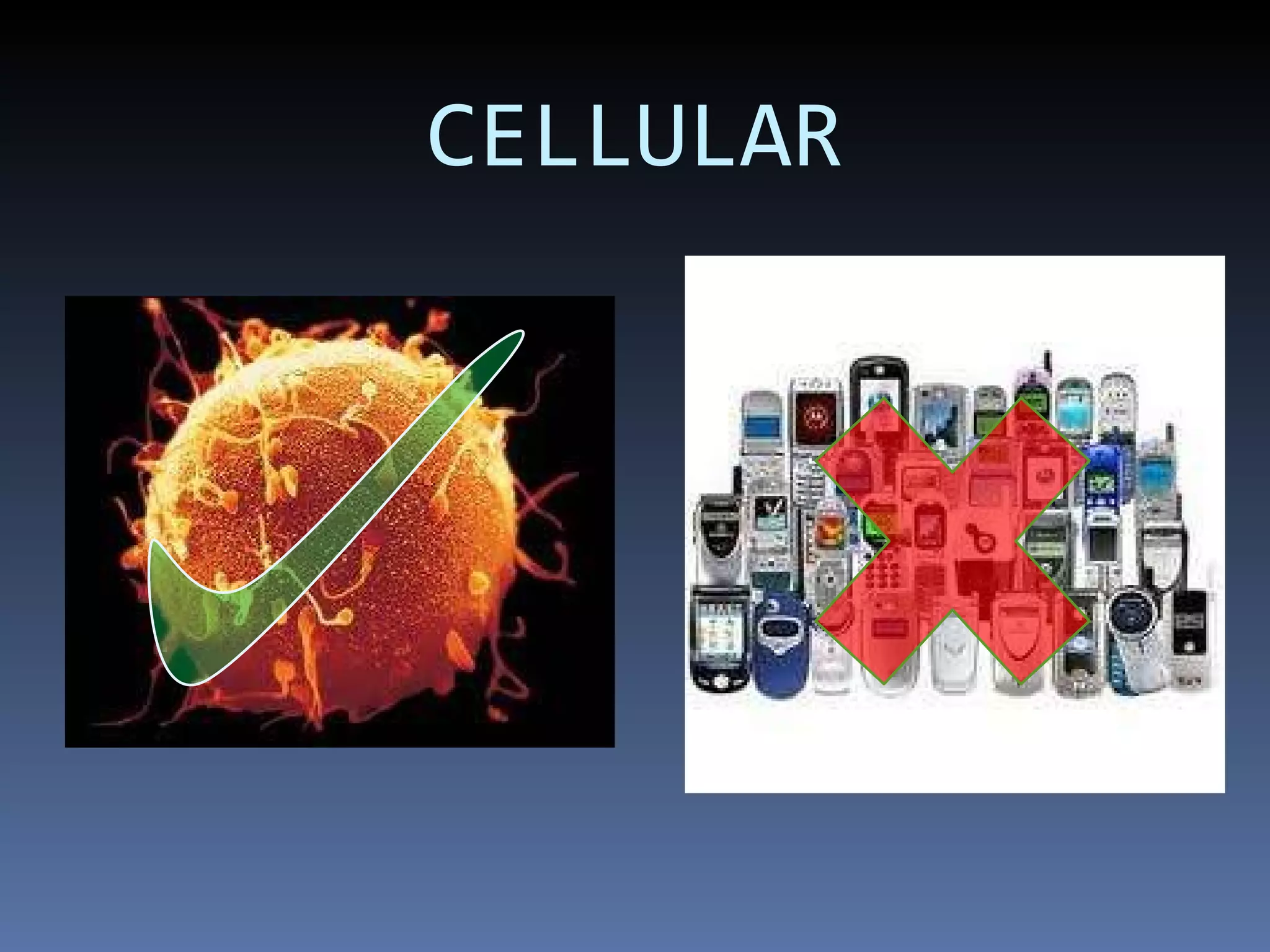 CELLULAR